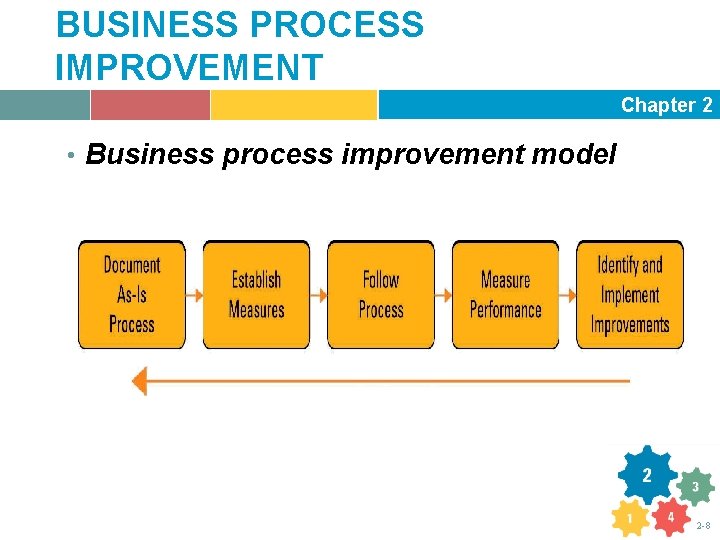 BUSINESS PROCESS IMPROVEMENT

Chapter 2

• Business process improvement model

Document As-Is Process

Establish Measures

Follow Process

Measure Performance

Identify and Implement Improvements

2

3

1

4

2-8